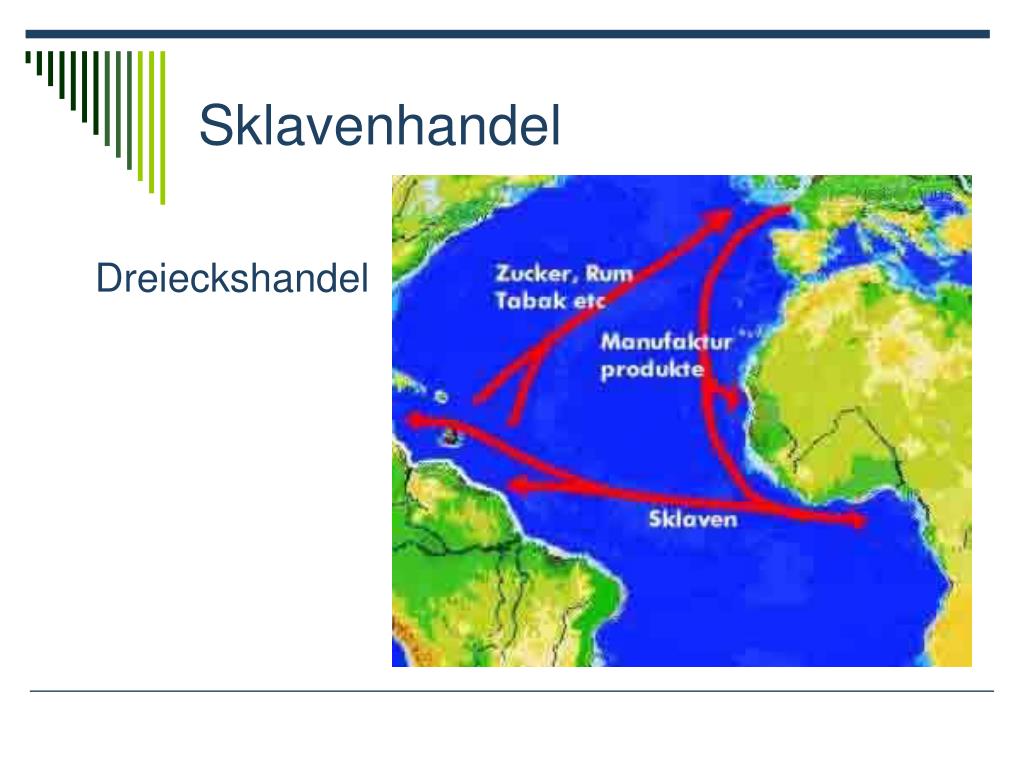 Sklavenhandel

Dreieckshandel

Zucker, Rum
Tabak etc

Manufaktur
produkte

Sklaven